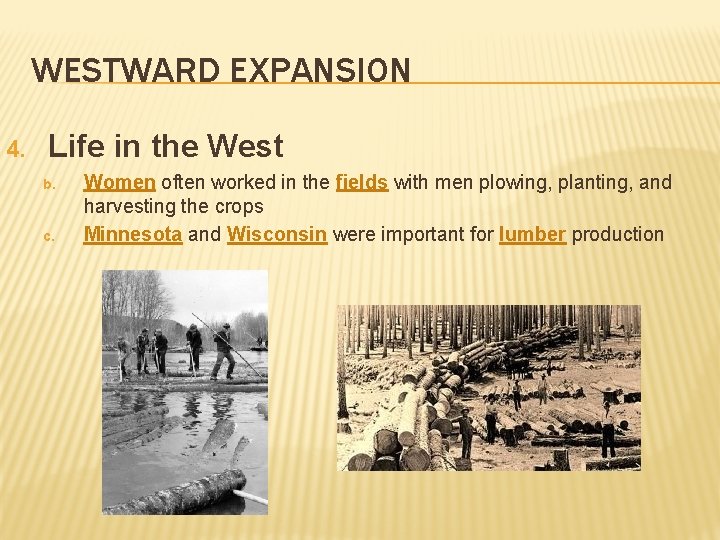 WESTWARD EXPANSION

4. Life in the West

b. Women often worked in the fields with men plowing, planting, and harvesting the crops

c. Minnesota and Wisconsin were important for lumber production